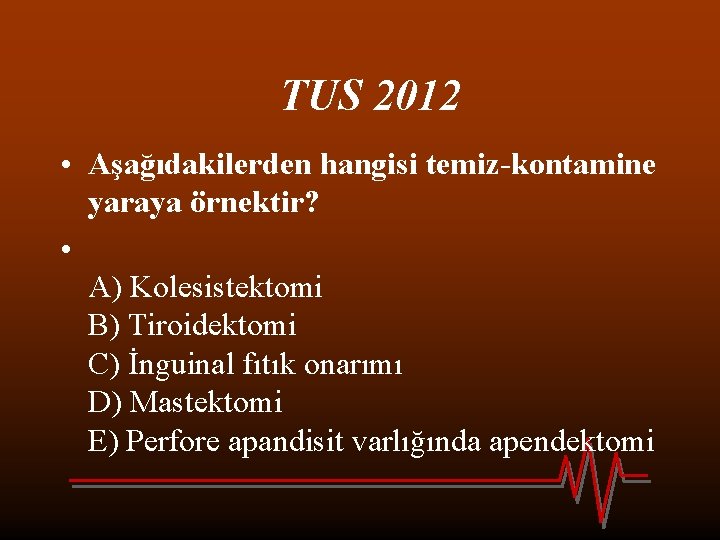 TUS 2012

• Aşağıdakilerden hangisi temiz-kontamine yaraya örnektir?

•

A) Kolesistektomi
B) Tiroidektomi
C) İnguinal fıtık onarımı
D) Mastektomi
E) Perfore apandisit varlığında apendektomi